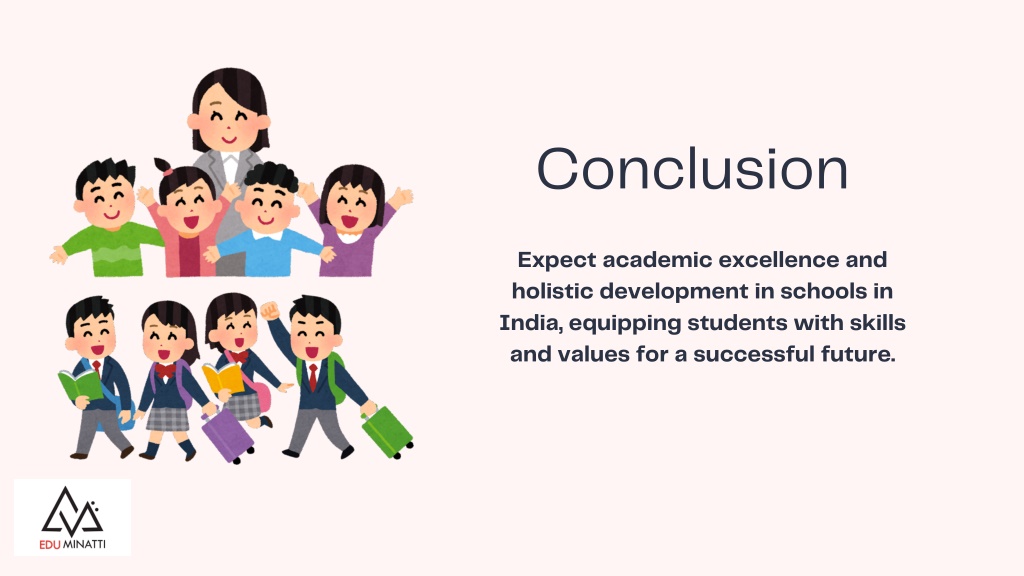 Conclusion

Expect academic excellence and holistic development in schools in India, equipping students with skills and values for a successful future.

EDU MINATTI